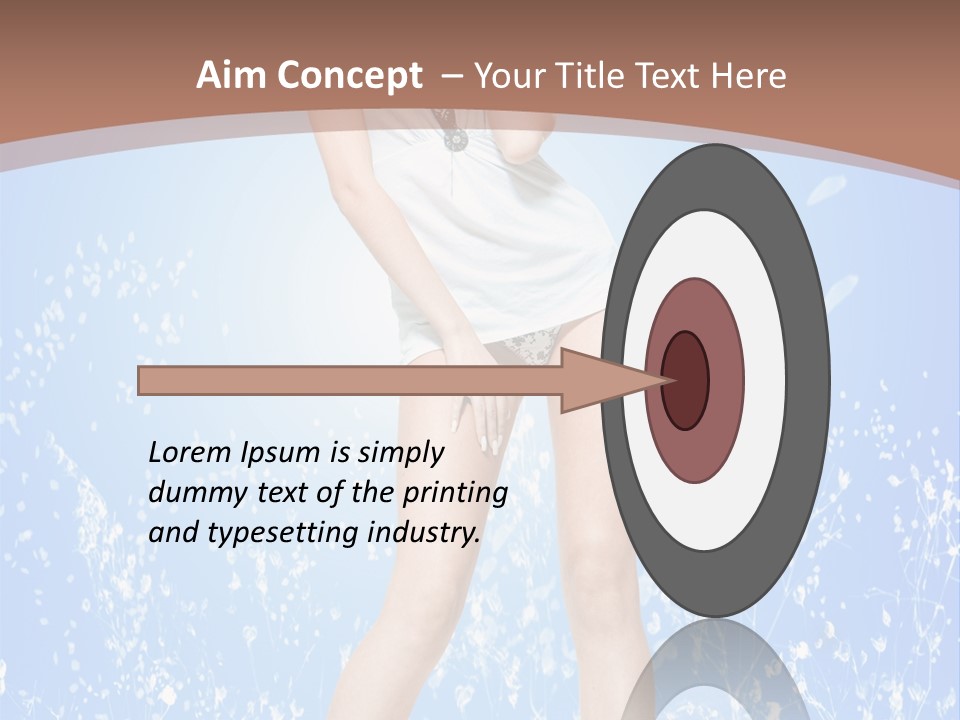 Aim Concept – Your Title Text Here

Lorem Ipsum is simply dummy text of the printing and typesetting industry.